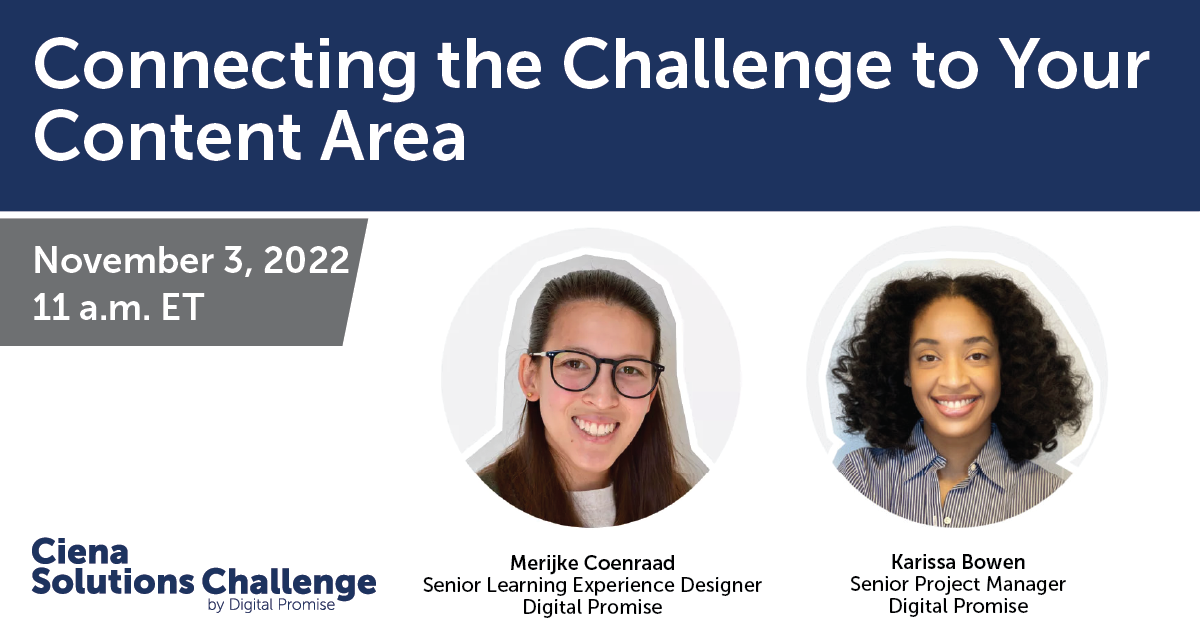 Connecting the Challenge to Your Content Area

November 3, 2022
11 a.m. ET

Ciena Solutions Challenge
by Digital Promise

Merijke Coenraad
Senior Learning Experience Designer
Digital Promise

Karissa Bowen
Senior Project Manager
Digital Promise